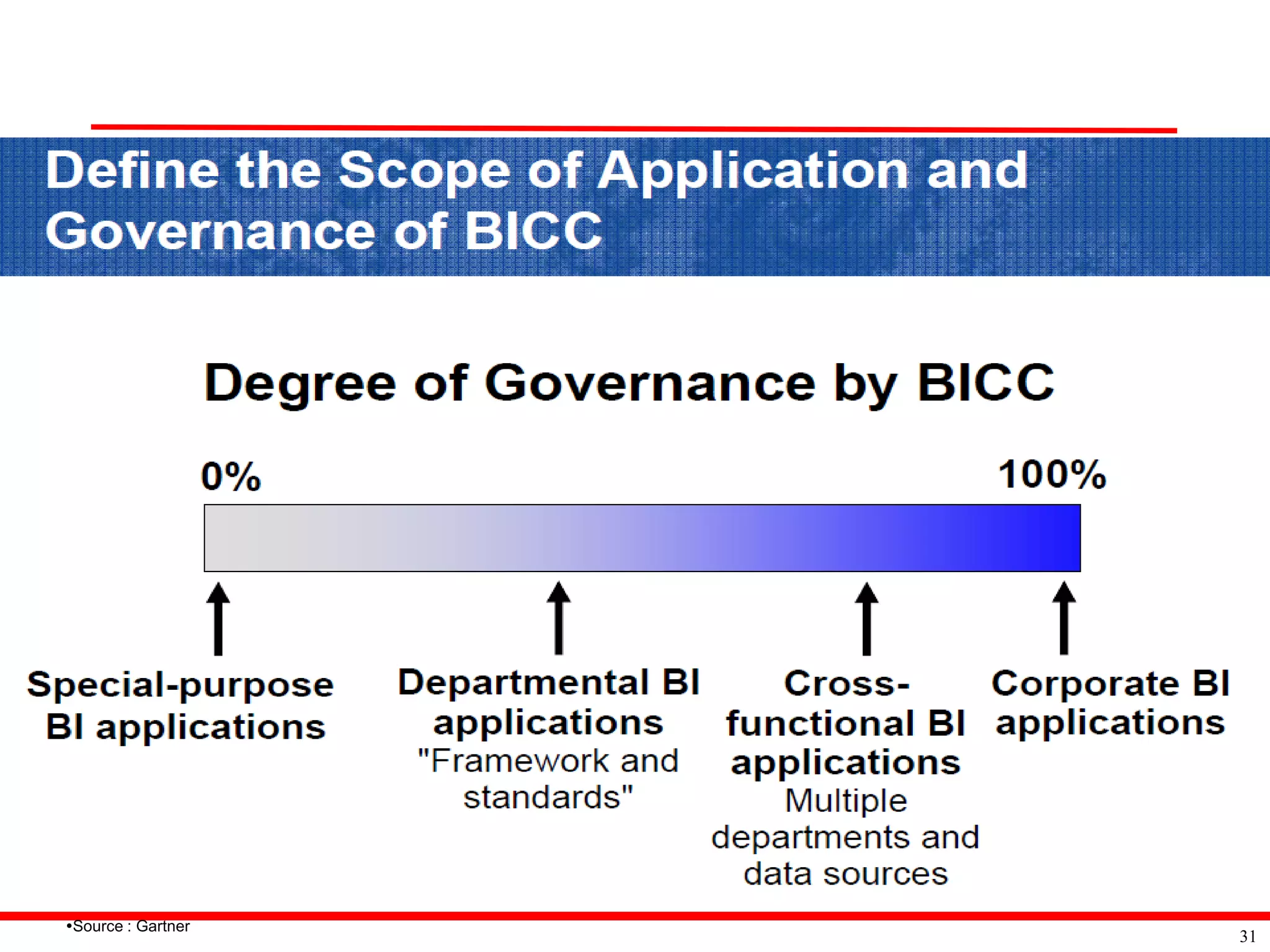 Define the Scope of Application and Governance of BICC

Degree of Governance by BICC

0%

100%

Special-purpose BI applications

Departmental BI applications "Framework and standards"

Cross-functional BI applications Multiple departments and data sources

Corporate BI applications

•Source : Gartner

31